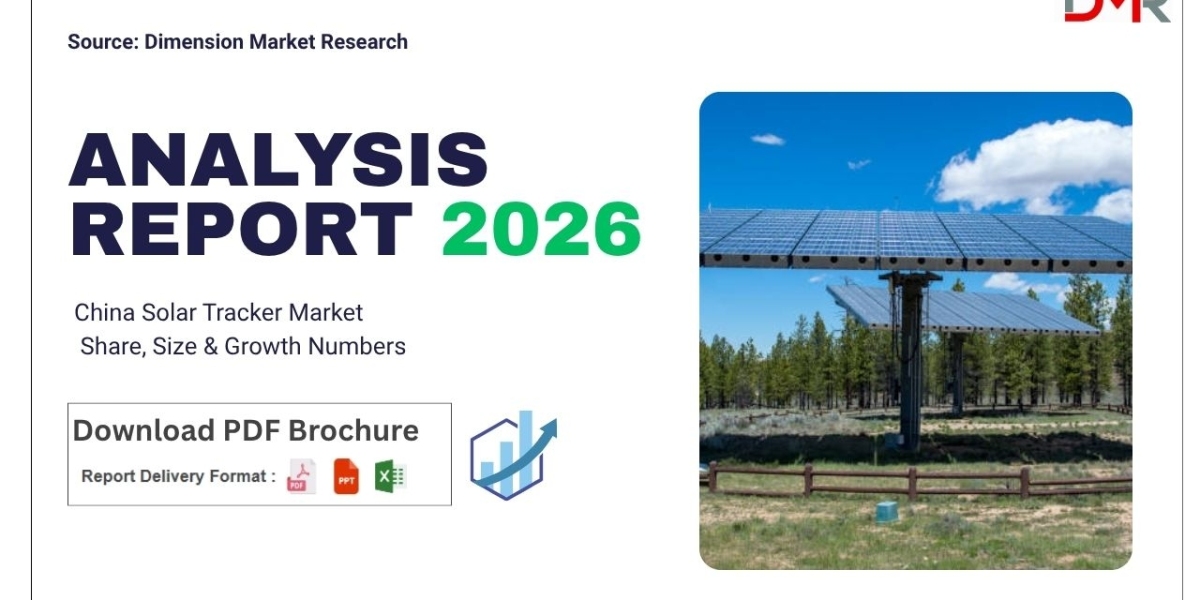 DMR

Source: Dimension Market Research

ANALYSIS REPORT 2026

China Solar Tracker Market Share, Size & Growth Numbers

Download PDF Brochure

Report Delivery Format : PDF PPT X